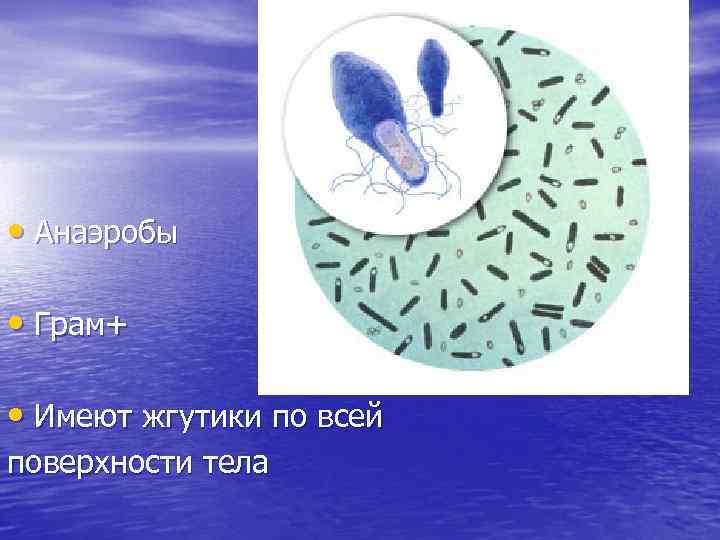 • Анаэробы

• Грам+

• Имеют жгутики по всей поверхности тела